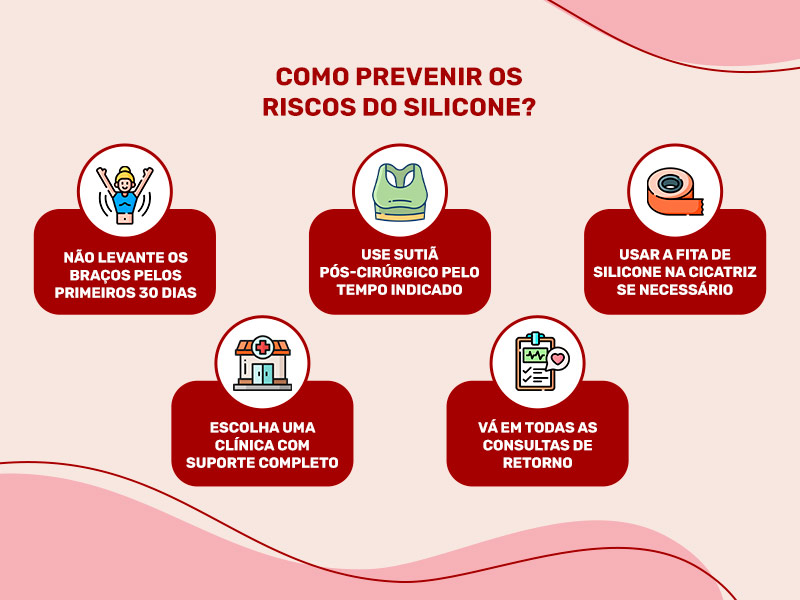 COMO PREVENIR OS RISCOS DO SILICONE?

NÃO LEVANTE OS BRAÇOS PELOS PRIMEIROS 30 DIAS

USE SUTIÃ PÓS-CIRÚRGICO PELO TEMPO INDICADO

USAR A FITA DE SILICONE NA CICATRIZ SE NECESSÁRIO

ESCOLHA UMA CLÍNICA COM SUPORTE COMPLETO

VÁ EM TODAS AS CONSULTAS DE RETORNO